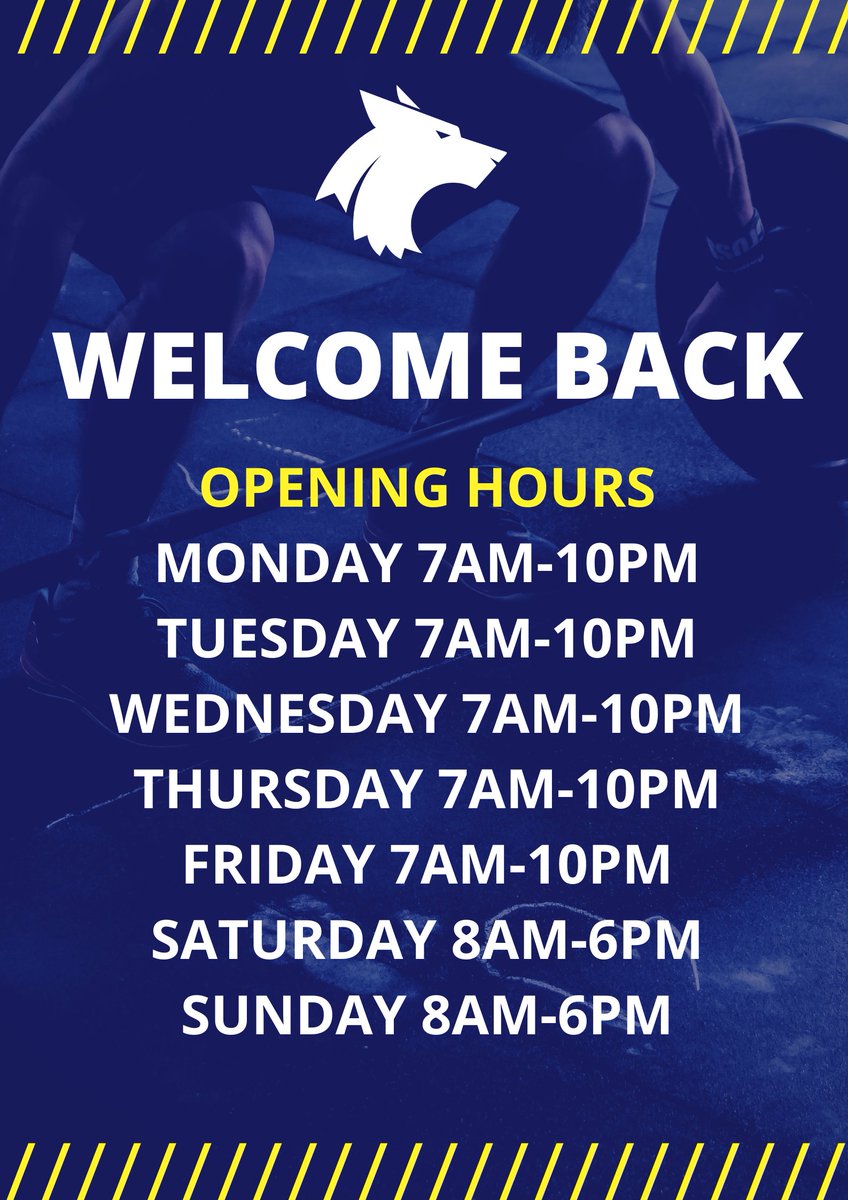 WELCOME BACK

OPENING HOURS
MONDAY 7AM-10PM
TUESDAY 7AM-10PM
WEDNESDAY 7AM-10PM
THURSDAY 7AM-10PM
FRIDAY 7AM-10PM
SATURDAY 8AM-6PM
SUNDAY 8AM-6PM